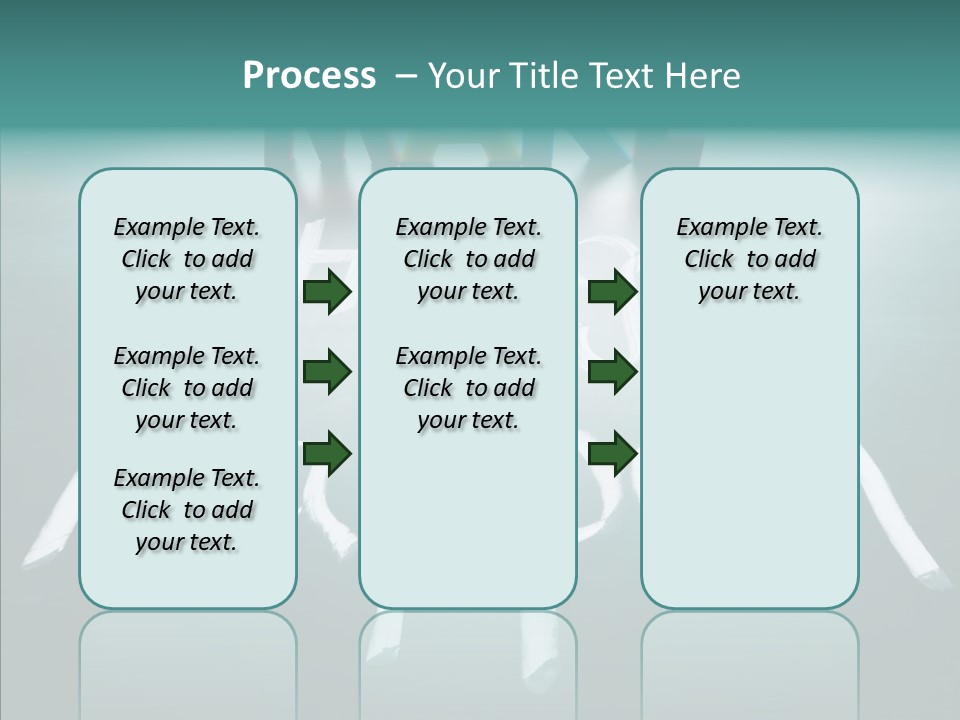 Process – Your Title Text Here

Example Text. Click to add your text.

Example Text. Click to add your text.

Example Text. Click to add your text.

Example Text. Click to add your text.

Example Text. Click to add your text.

Example Text. Click to add your text.